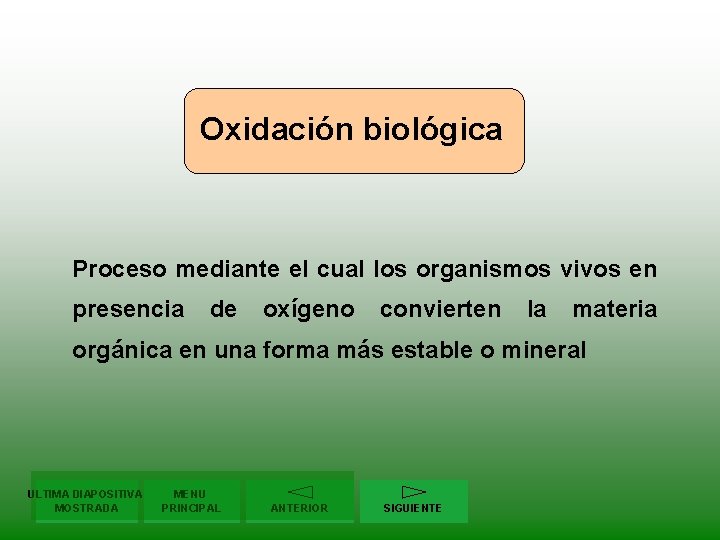 Oxidación biológica

Proceso mediante el cual los organismos vivos en presencia de oxígeno convierten la materia orgánica en una forma más estable o mineral

ULTIMA DIAPOSITIVA MOSTRADA
MENU PRINCIPAL
ANTERIOR
SIGUIENTE